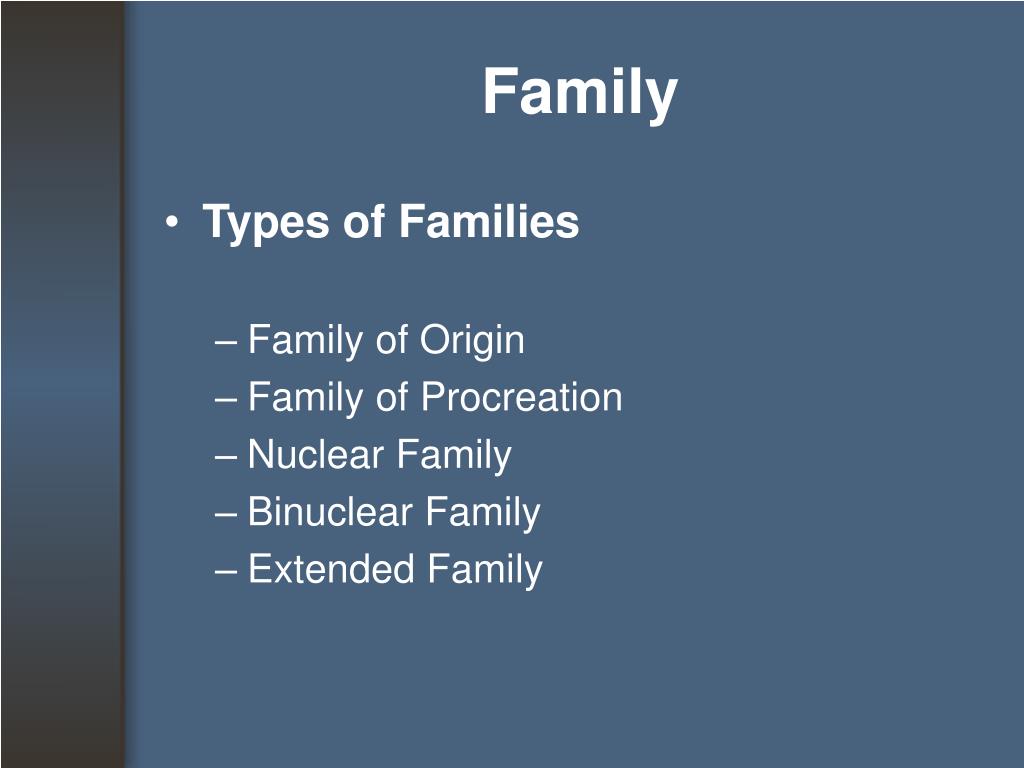 Family

• Types of Families

– Family of Origin
– Family of Procreation
– Nuclear Family
– Binuclear Family
– Extended Family